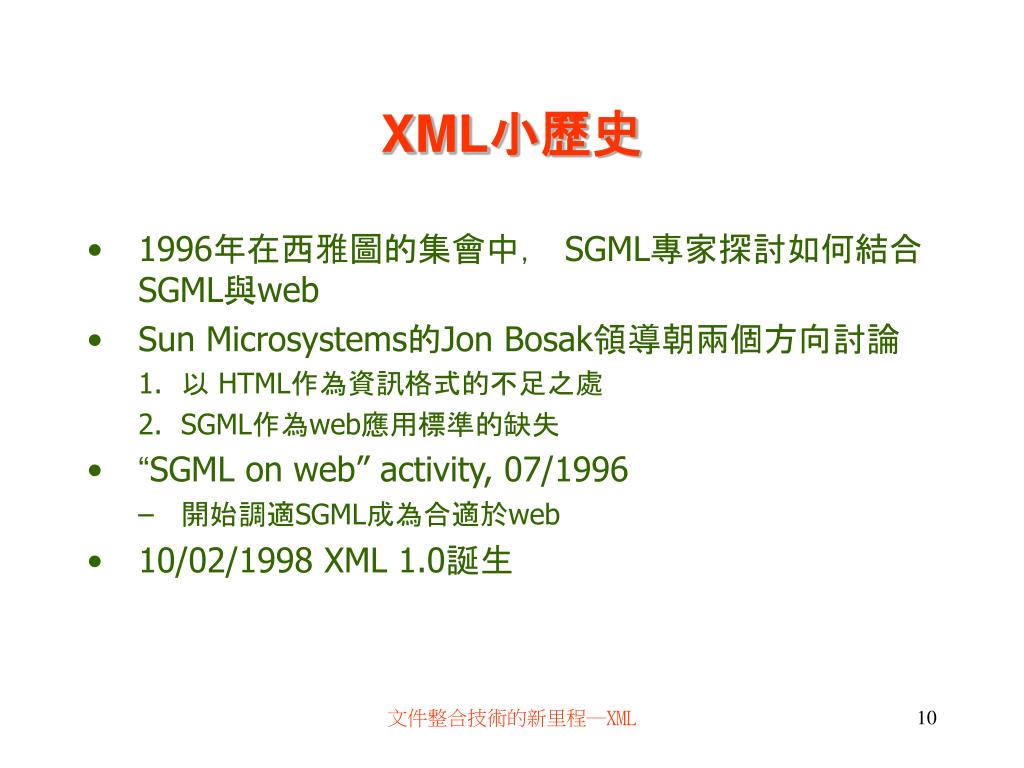 XML小歷史

• 1996年在西雅圖的集會中， SGML專家探討如何結合SGML與web
• Sun Microsystems的Jon Bosak領導朝兩個方向討論
1. 以 HTML作為資訊格式的不足之處
2. SGML作為web應用標準的缺失
• “SGML on web” activity, 07/1996
– 開始調適SGML成為合適於web
• 10/02/1998 XML 1.0誕生

文件整合技術的新里程—XML

10